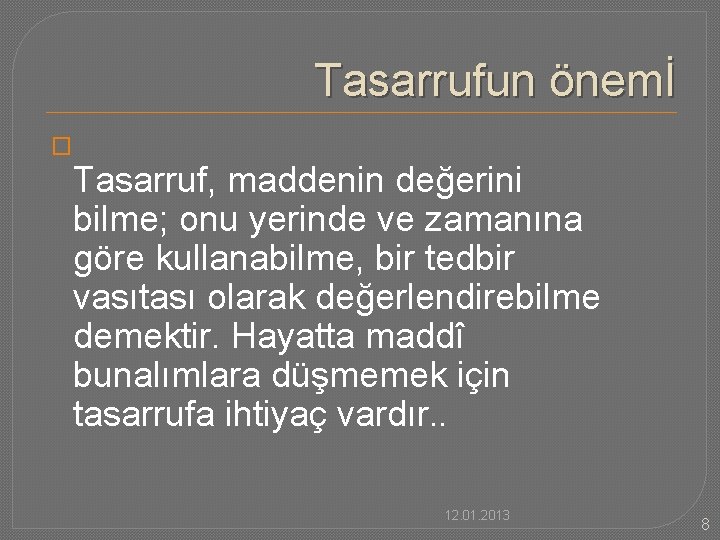 Tasarrufun önemİ

Tasarruf, maddenin değerini bilme; onu yerinde ve zamanına göre kullanabilme, bir tedbir vasıtası olarak değerlendirebilme demektir. Hayatta maddî bunalımlara düşmemek için tasarrufa ihtiyaç vardır..

12.01.2013

8